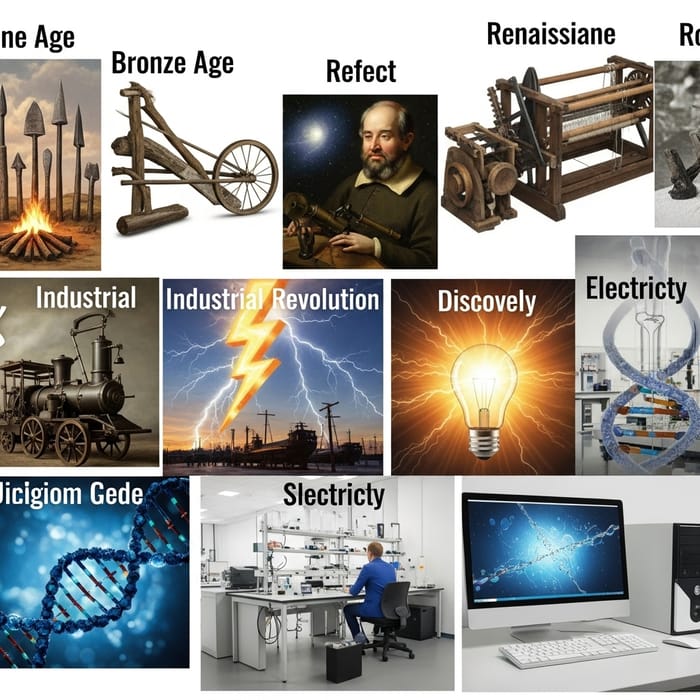 ne Age

Bronze Age

Refect

Renaissiane

Ro

Industrial

Industrial Revolution

Discovely

Electricty

Jicigiom Gede

Slectricty